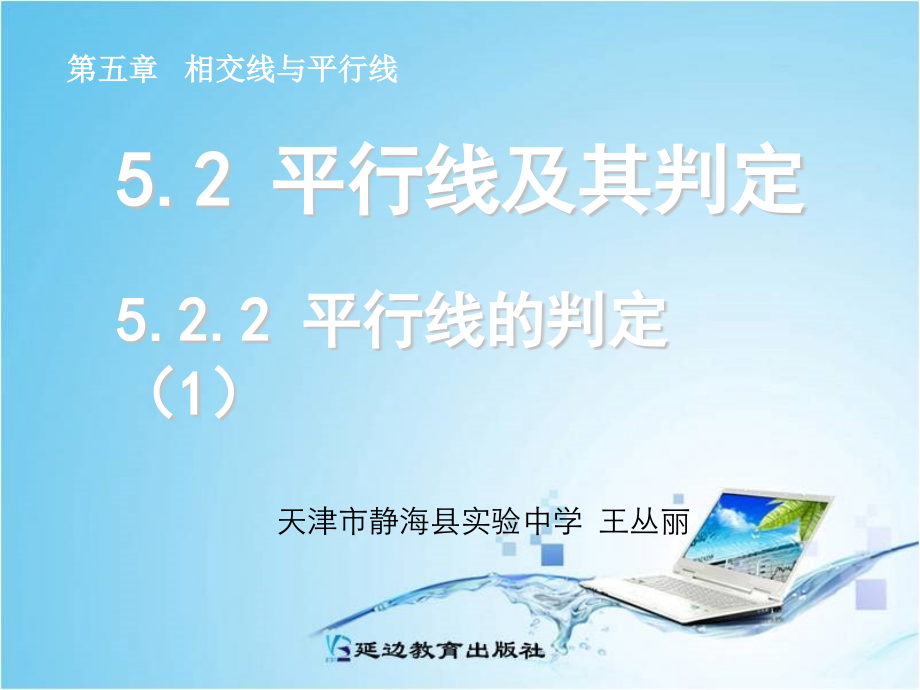 第五章 相交线与平行线

5.2 平行线及其判定

5.2.2 平行线的判定（1）

天津市静海县实验中学 王丛丽

延边教育出版社